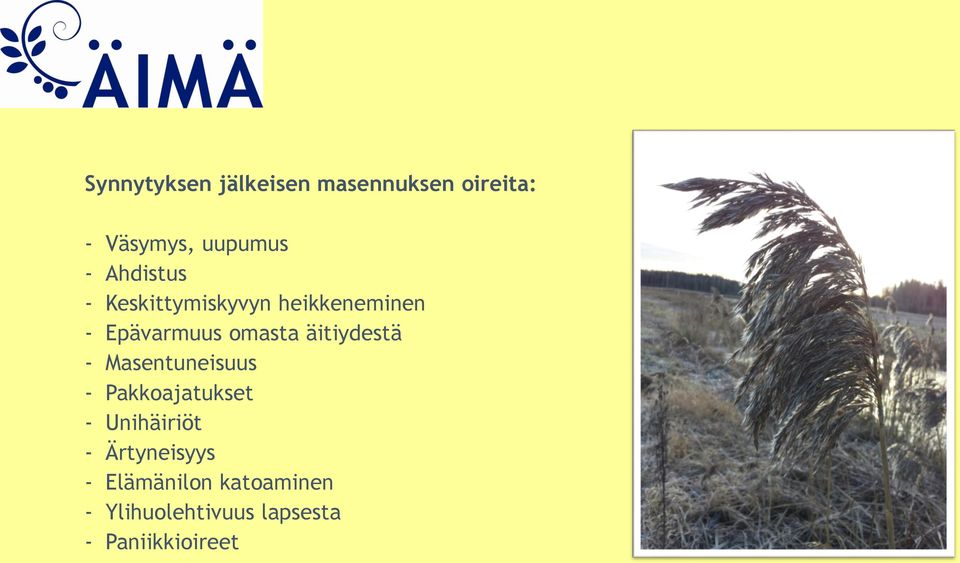 ÄIMÄ

Synnytyksen jälkeisen masennuksen oireita:

- Väsymys, uupumus
- Ahdistus
- Keskittymiskyvyn heikkeneminen
- Epävarmuus omasta äitiydestä
- Masentuneisuus
- Pakkoajatukset
- Unihäiriöt
- Ärtyneisyys
- Elämänilon katoaminen
- Ylihuolehtivuus lapsesta
- Paniikkioireet